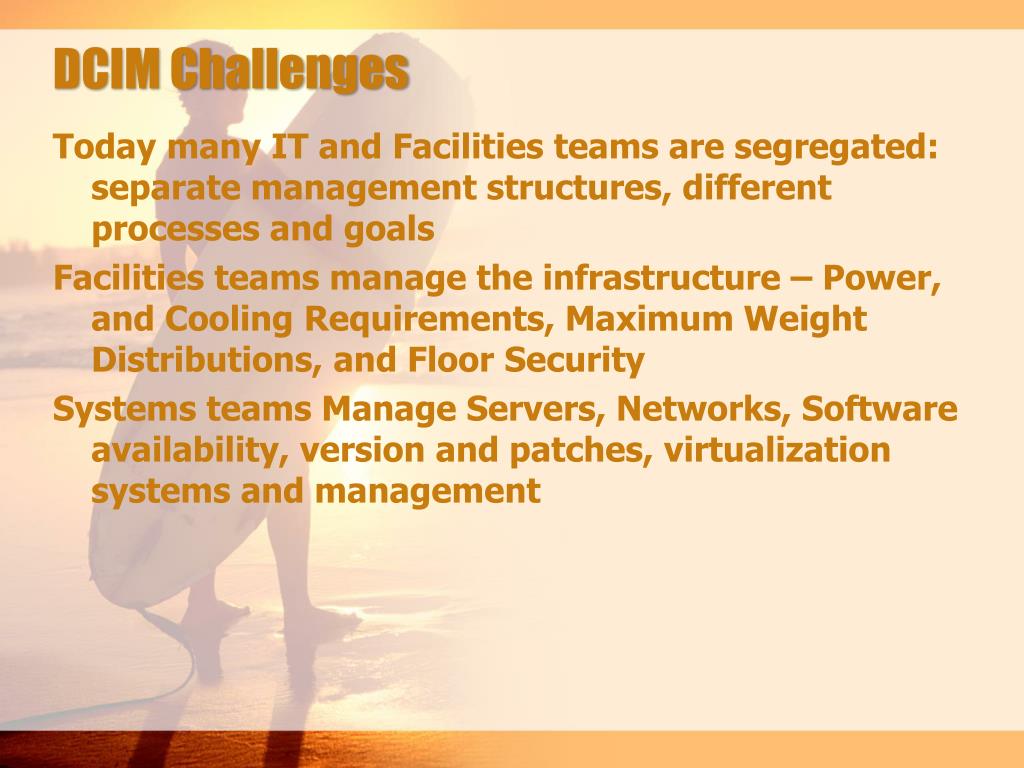 DCIM Challenges

Today many IT and Facilities teams are segregated: separate management structures, different processes and goals

Facilities teams manage the infrastructure – Power, and Cooling Requirements, Maximum Weight Distributions, and Floor Security

Systems teams Manage Servers, Networks, Software availability, version and patches, virtualization systems and management